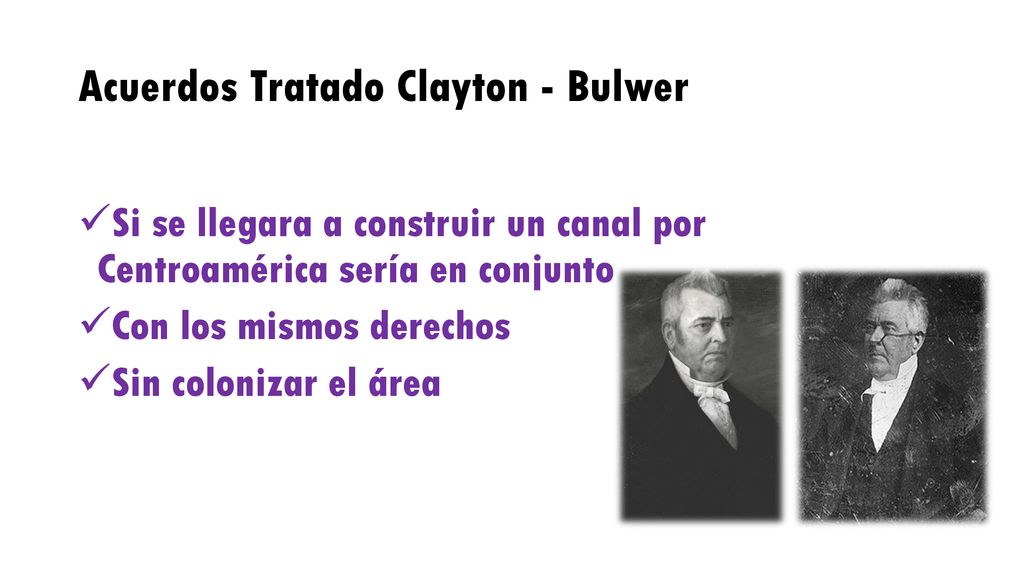 Acuerdos Tratado Clayton - Bulwer

✓Si se llegara a construir un canal por Centroamérica sería en conjunto

✓Con los mismos derechos

✓Sin colonizar el área